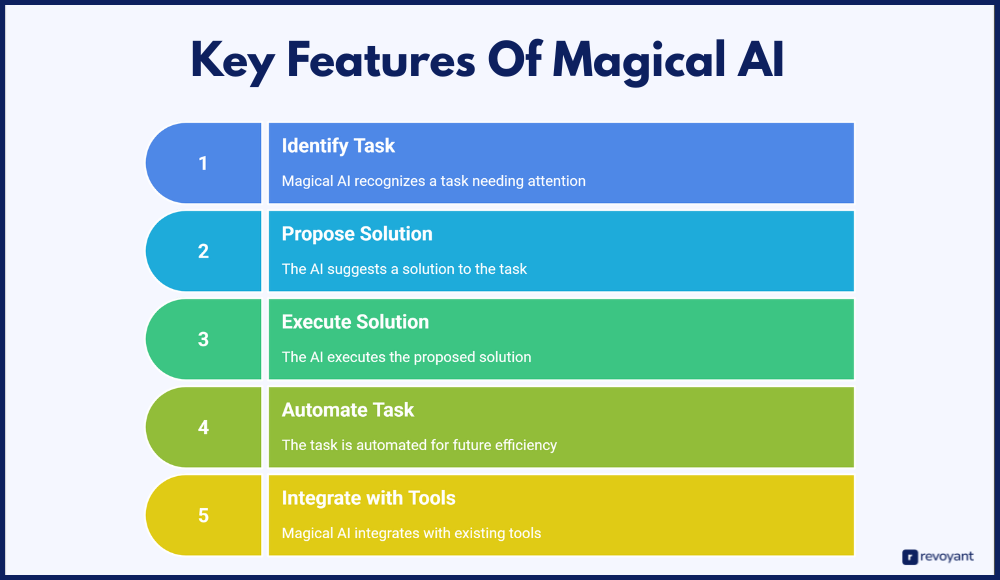 Key Features Of Magical AI

1

Identify Task

Magical AI recognizes a task needing attention

2

Propose Solution

The AI suggests a solution to the task

3

Execute Solution

The AI executes the proposed solution

4

Automate Task

The task is automated for future efficiency

5

Integrate with Tools

Magical AI integrates with existing tools

r revoyant